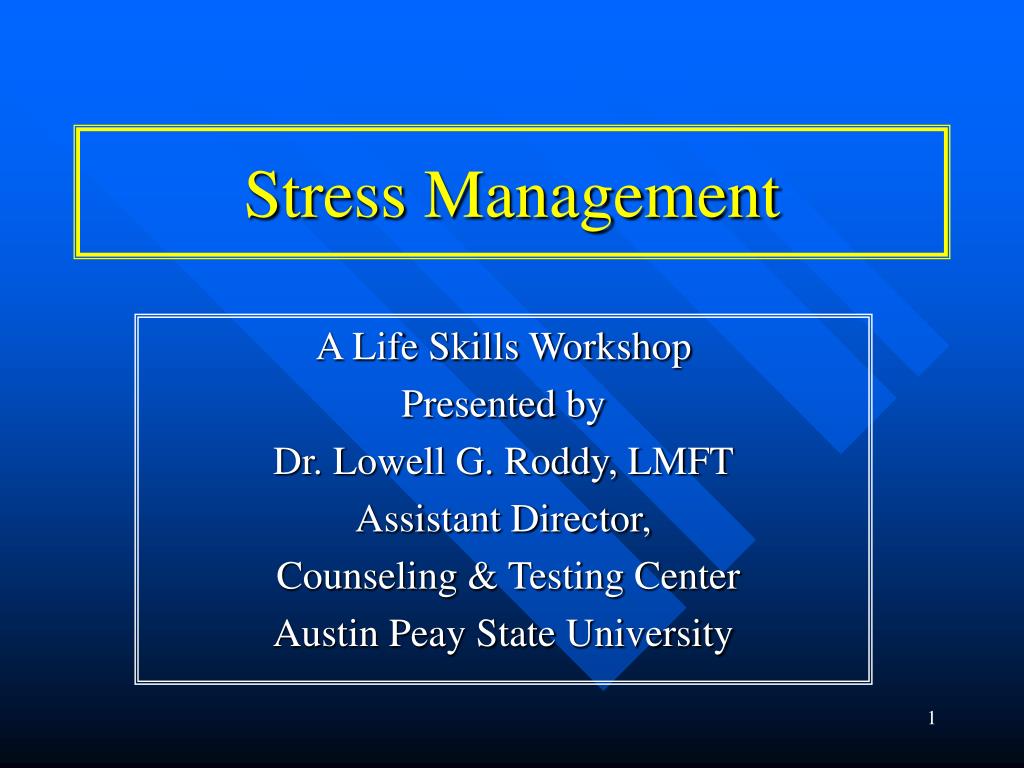 Stress Management

A Life Skills Workshop
Presented by
Dr. Lowell G. Roddy, LMFT
Assistant Director,
Counseling & Testing Center
Austin Peay State University

1